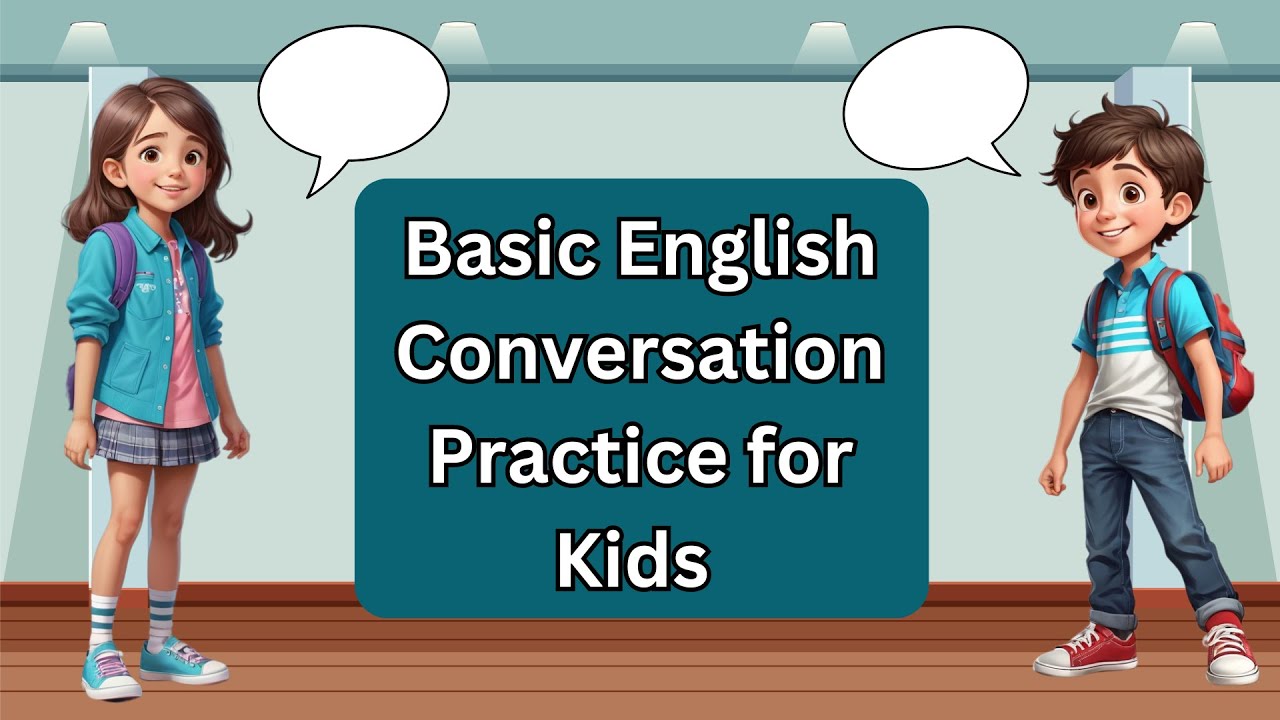 Basic English Conversation Practice for Kids